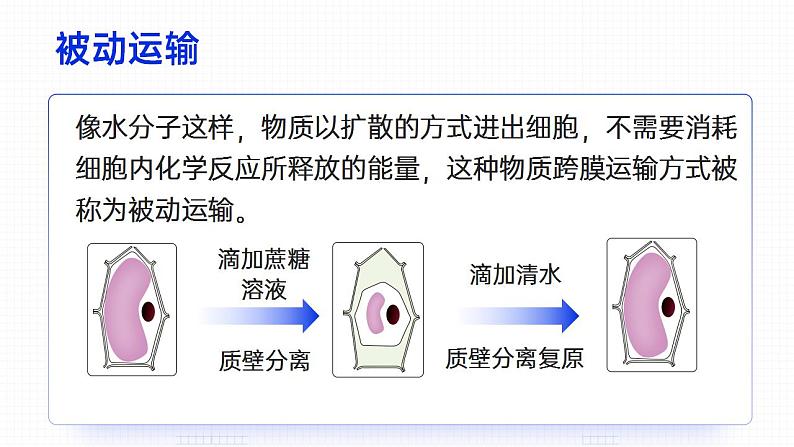 被动运输

像水分子这样，物质以扩散的方式进出细胞，不需要消耗细胞内化学反应所释放的能量，这种物质跨膜运输方式被称为被动运输。

滴加蔗糖溶液

质壁分离

滴加清水

质壁分离复原